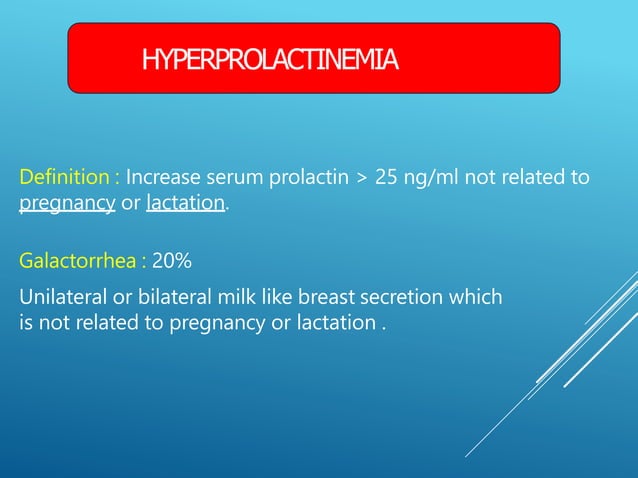 HYPERPROLACTINEMIA

Definition : Increase serum prolactin > 25 ng/ml not related to pregnancy or lactation.

Galactorrhea : 20%

Unilateral or bilateral milk like breast secretion which is not related to pregnancy or lactation .